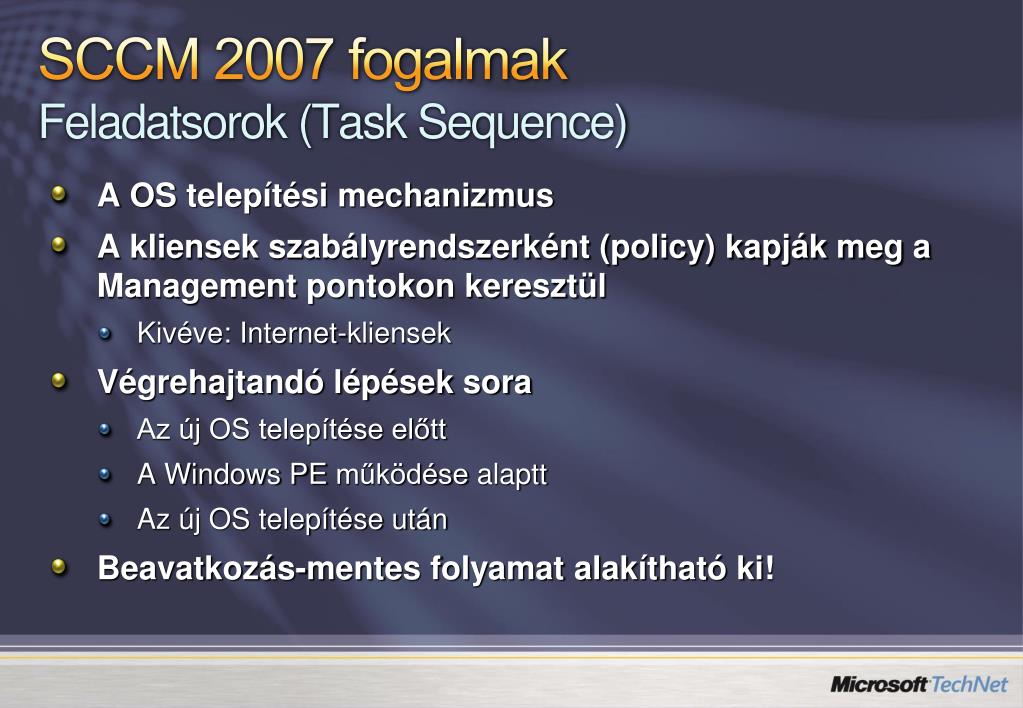 SCCM 2007 fogalmak
Feladatsorok (Task Sequence)

A OS telepítési mechanizmus

A kliensek szabályrendszerként (policy) kapják meg a Management pontokon keresztül

Kivéve: Internet-kliensek

Végrehajtandó lépések sora

Az új OS telepítése előtt

A Windows PE működése alaptt

Az új OS telepítése után

Beavatkozás-mentes folyamat alakítható ki!

Microsoft TechNet